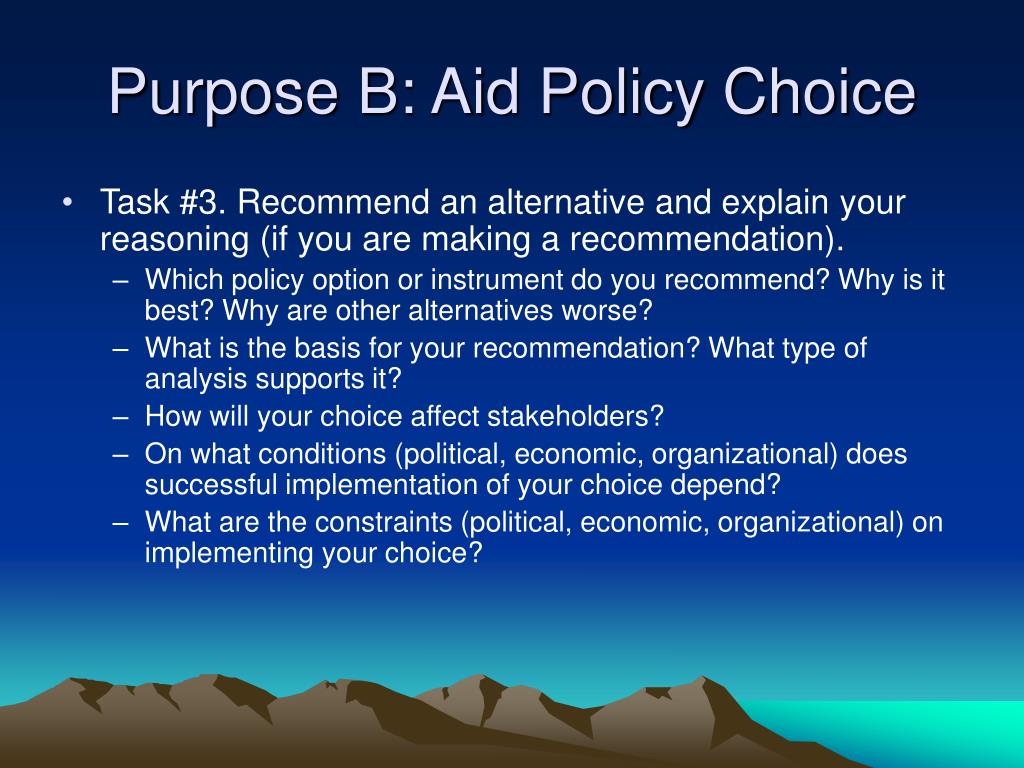 Purpose B: Aid Policy Choice

• Task #3. Recommend an alternative and explain your reasoning (if you are making a recommendation).
– Which policy option or instrument do you recommend? Why is it best? Why are other alternatives worse?
– What is the basis for your recommendation? What type of analysis supports it?
– How will your choice affect stakeholders?
– On what conditions (political, economic, organizational) does successful implementation of your choice depend?
– What are the constraints (political, economic, organizational) on implementing your choice?